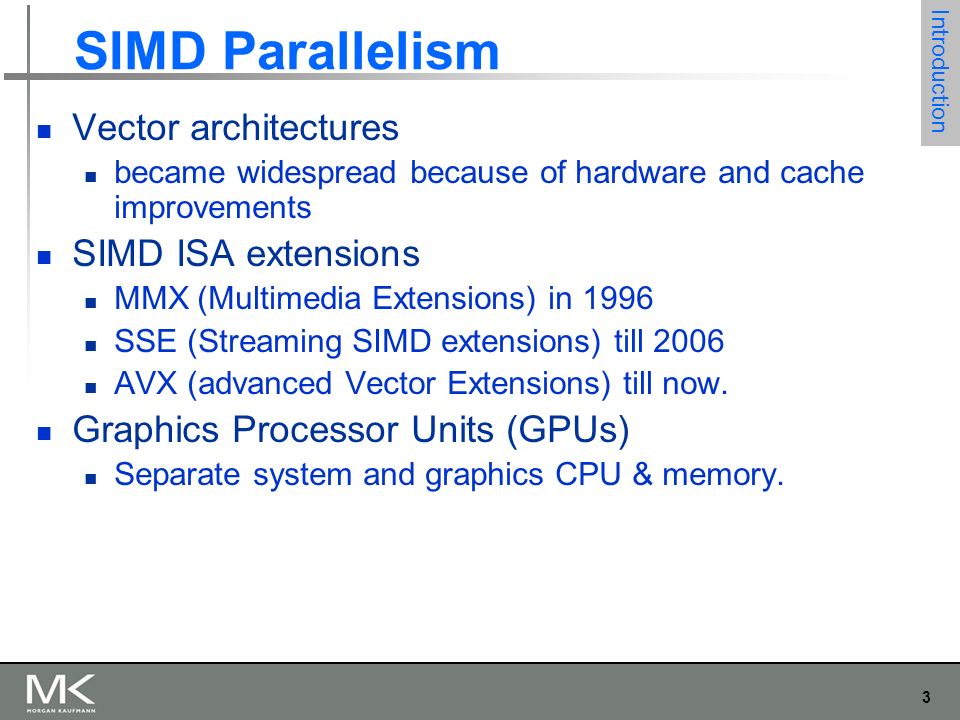 SIMD Parallelism

Introduction

- Vector architectures
  - became widespread because of hardware and cache improvements
- SIMD ISA extensions
  - MMX (Multimedia Extensions) in 1996
  - SSE (Streaming SIMD extensions) till 2006
  - AVX (advanced Vector Extensions) till now.
- Graphics Processor Units (GPUs)
  - Separate system and graphics CPU & memory.

MK
MORGAN KAUFMANN

3